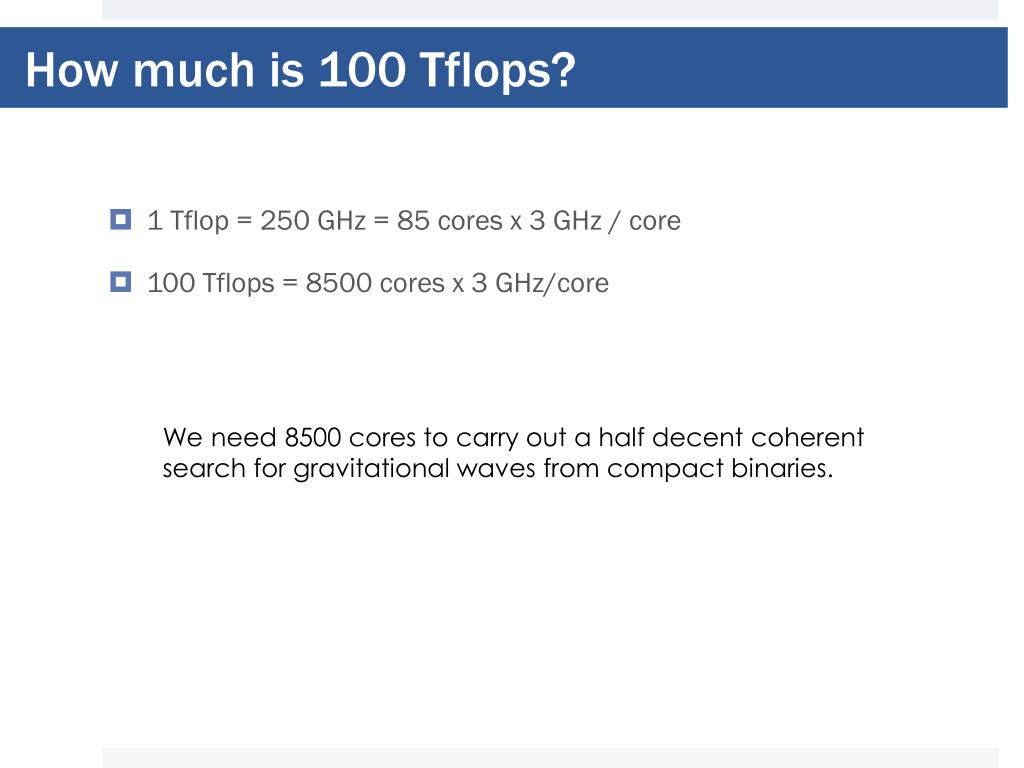 How much is 100 Tflops?

1 Tflop = 250 GHz = 85 cores x 3 GHz / core

100 Tflops = 8500 cores x 3 GHz/core

We need 8500 cores to carry out a half decent coherent search for gravitational waves from compact binaries.